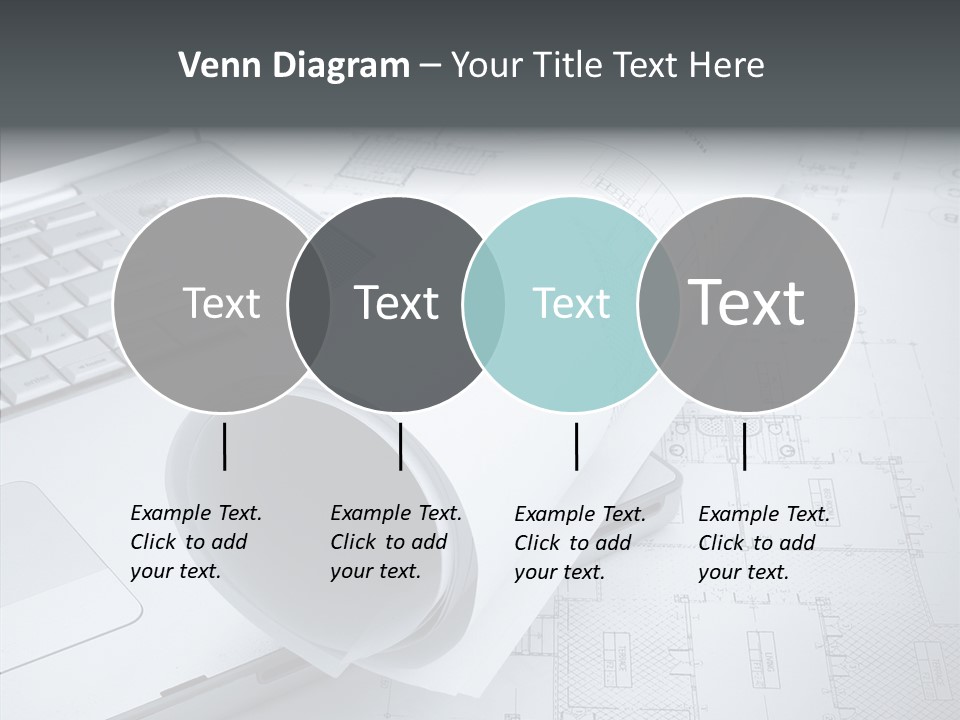 Venn Diagram – Your Title Text Here

Text

Text

Text

Text

Example Text. Click to add your text.

Example Text. Click to add your text.

Example Text. Click to add your text.

Example Text. Click to add your text.